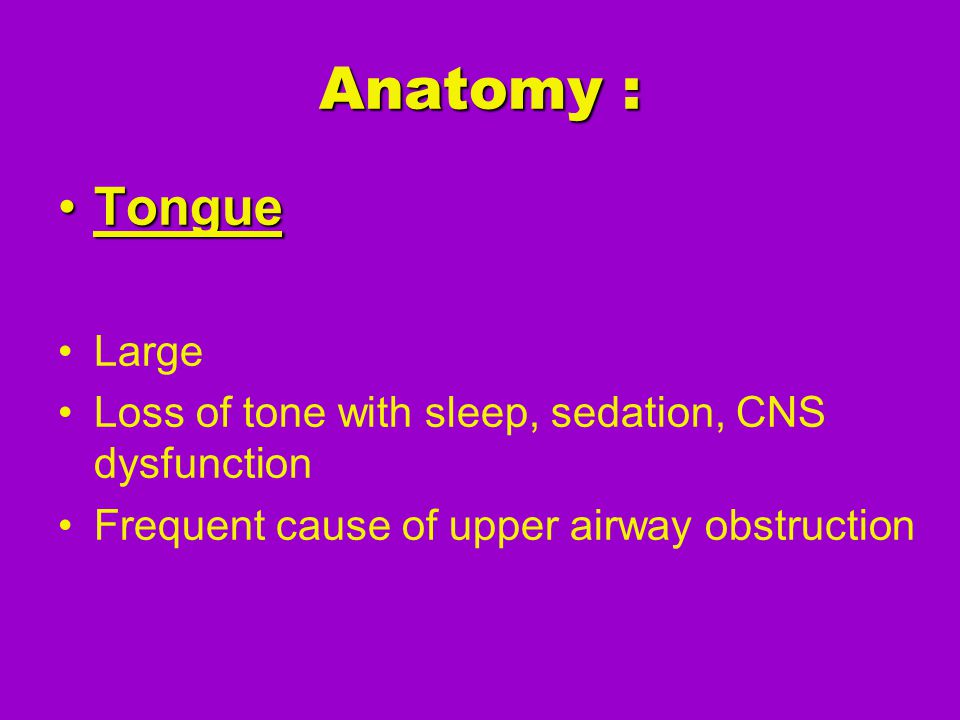 Anatomy :

• Tongue

• Large
• Loss of tone with sleep, sedation, CNS dysfunction
• Frequent cause of upper airway obstruction